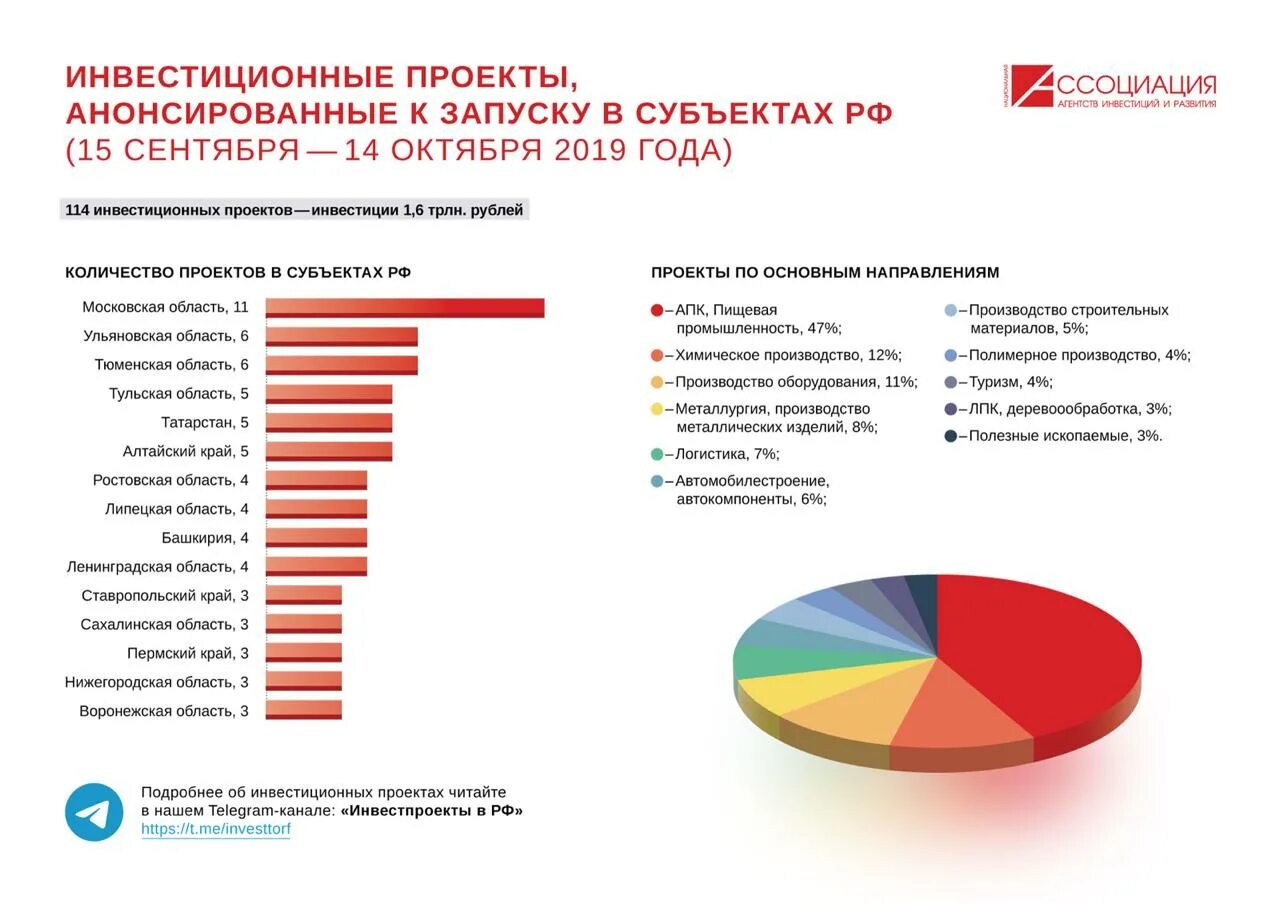 ИНВЕСТИЦИОННЫЕ ПРОЕКТЫ, АНОНСИРОВАННЫЕ К ЗАПУСКУ В СУБЪЕКТАХ РФ (15 СЕНТЯБРЯ — 14 ОКТЯБРЯ 2019 ГОДА)

НАЦИОНАЛЬНАЯ АССОЦИАЦИЯ АГЕНТСТВ ИНВЕСТИЦИЙ И РАЗВИТИЯ

114 инвестиционных проектов — инвестиции 1,6 трлн. рублей

КОЛИЧЕСТВО ПРОЕКТОВ В СУБЪЕКТАХ РФ

Московская область, 11
Ульяновская область, 6
Тюменская область, 6
Тульская область, 5
Татарстан, 5
Алтайский край, 5
Ростовская область, 4
Липецкая область, 4
Башкирия, 4
Ленинградская область, 4
Ставропольский край, 3
Сахалинская область, 3
Пермский край, 3
Нижегородская область, 3
Воронежская область, 3

ПРОЕКТЫ ПО ОСНОВНЫМ НАПРАВЛЕНИЯМ

– АПК, Пищевая промышленность, 47%;
– Химическое производство, 12%;
– Производство оборудования, 11%;
– Металлургия, производство металлических изделий, 8%;
– Логистика, 7%;
– Автомобилестроение, автокомпоненты, 6%;
– Производство строительных материалов, 5%;
– Полимерное производство, 4%;
– Туризм, 4%;
– ЛПК, деревоообработка, 3%;
– Полезные ископаемые, 3%.

Подробнее об инвестиционных проектах читайте в нашем Telegram-канале: «Инвестпроекты в РФ»
https://t.me/investtorf